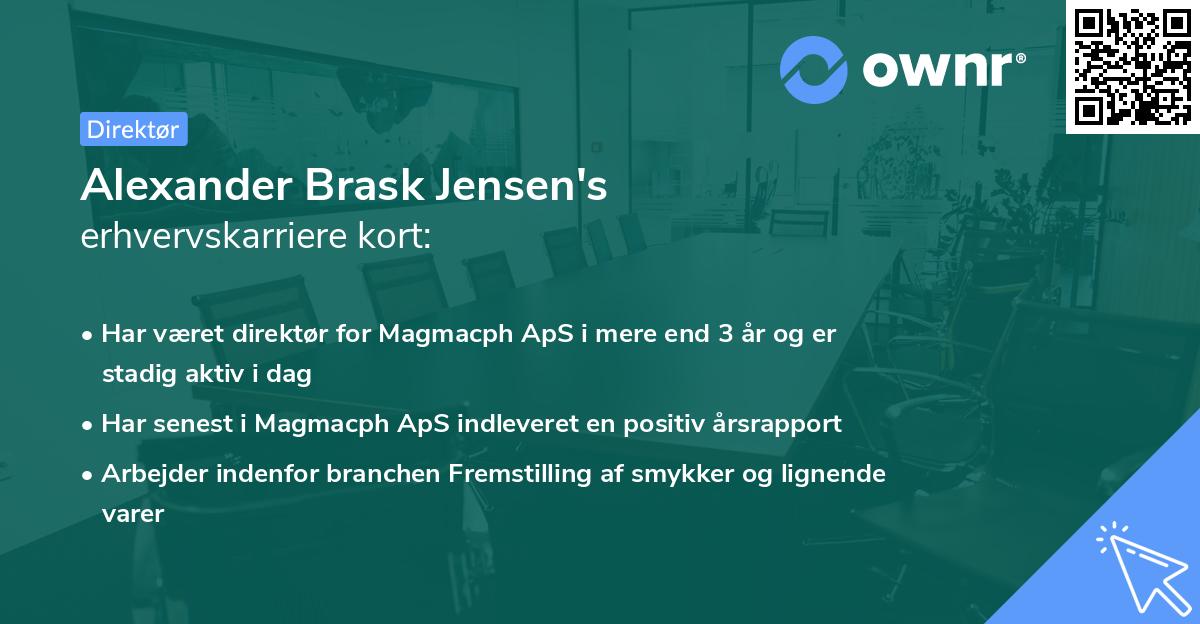 ownr®

Direktør

Alexander Brask Jensen's erhvervskarriere kort:

• Har været direktør for Magmacph ApS i mere end 3 år og er stadig aktiv i dag

• Har senest i Magmacph ApS indleveret en positiv årsrapport

• Arbejder indenfor branchen Fremstilling af smykker og lignende varer